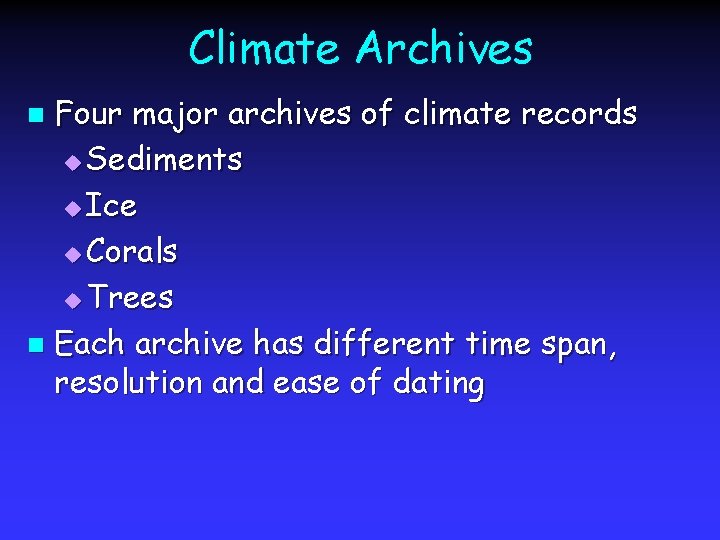 Climate Archives

Four major archives of climate records
Sediments
Ice
Corals
Trees

Each archive has different time span, resolution and ease of dating